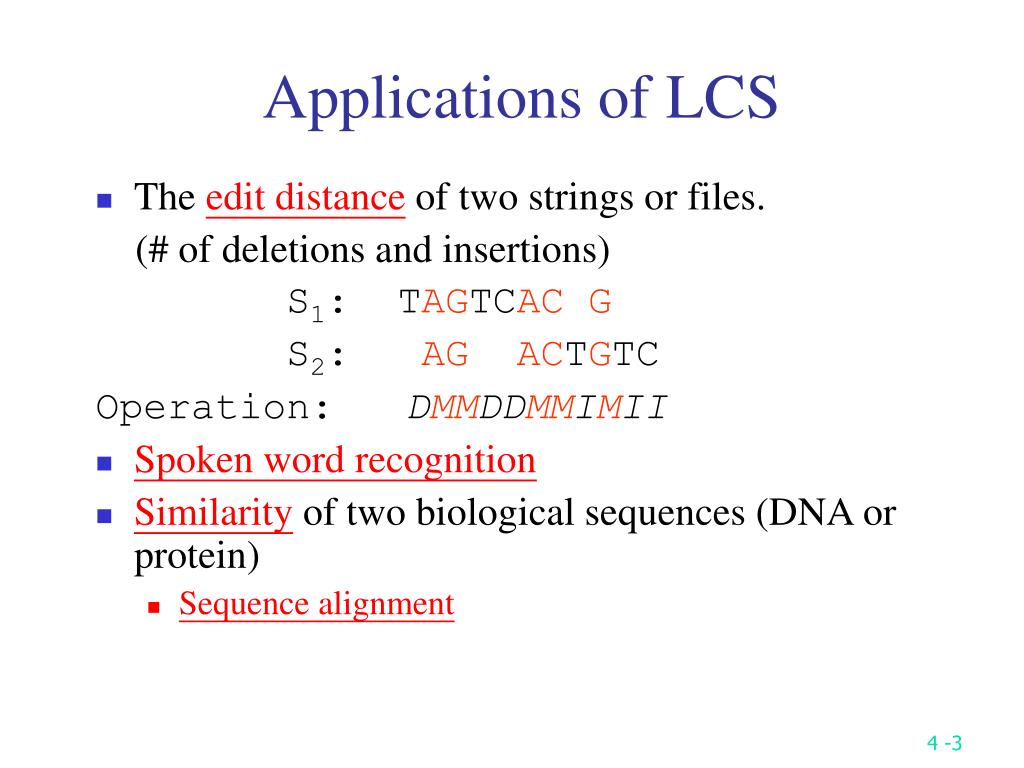 Applications of LCS

The edit distance of two strings or files.
(# of deletions and insertions)
$S_1$: TAGTCAC G
$S_2$: AG ACTGTC
Operation: DMMDDMMIMII

Spoken word recognition

Similarity of two biological sequences (DNA or protein)

Sequence alignment

4 -3